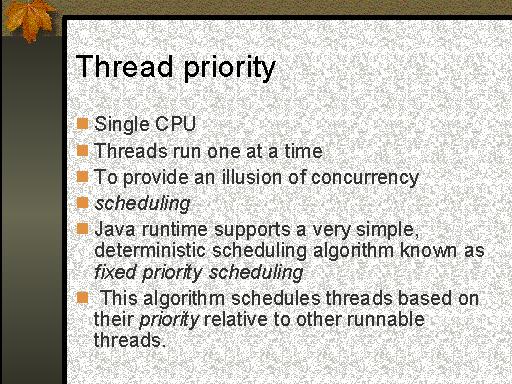 Thread priority

Single CPU

Threads run one at a time

To provide an illusion of concurrency

scheduling

Java runtime supports a very simple, deterministic scheduling algorithm known as fixed priority scheduling

This algorithm schedules threads based on their priority relative to other runnable threads.